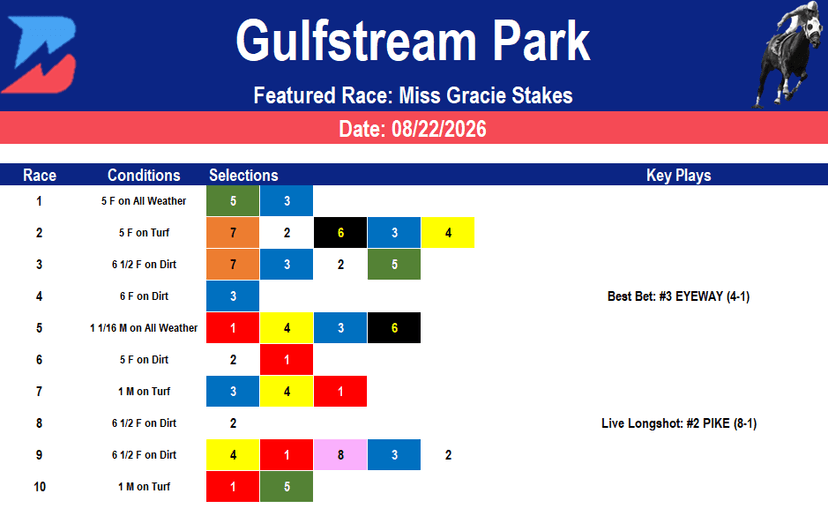 Gulfstream Park

Featured Race: Miss Gracie Stakes

Date: 08/22/2026

| Race | Conditions | Selections | | | | | Key Plays |
|---|---|---|---|---|---|---|---|
| 1 | 5 F on All Weather | 5 | 3 | | | | |
| 2 | 5 F on Turf | 7 | 2 | 6 | 3 | 4 | |
| 3 | 6 1/2 F on Dirt | 7 | 3 | 2 | 5 | | |
| 4 | 6 F on Dirt | 3 | | | | | Best Bet: #3 EYEWAY (4-1) |
| 5 | 1 1/16 M on All Weather | 1 | 4 | 3 | 6 | | |
| 6 | 5 F on Dirt | 2 | 1 | | | | |
| 7 | 1 M on Turf | 3 | 4 | 1 | | | |
| 8 | 6 1/2 F on Dirt | 2 | | | | | Live Longshot: #2 PIKE (8-1) |
| 9 | 6 1/2 F on Dirt | 4 | 1 | 8 | 3 | 2 | |
| 10 | 1 M on Turf | 1 | 5 | | | | |